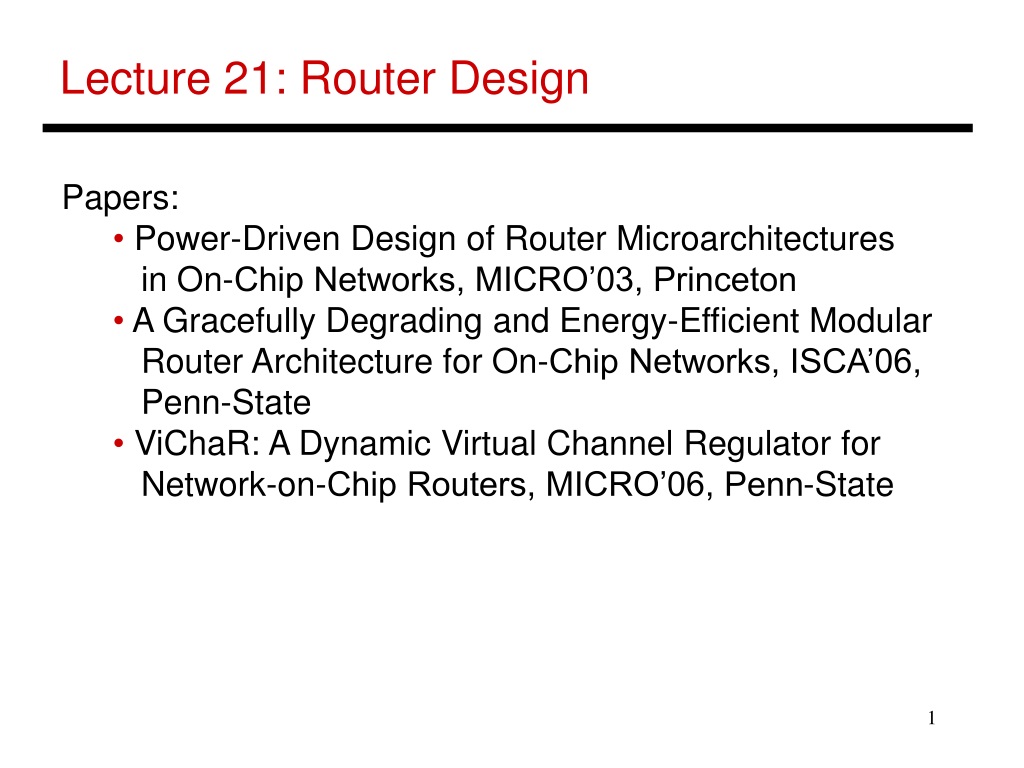 Lecture 21: Router Design

Papers:
• Power-Driven Design of Router Microarchitectures in On-Chip Networks, MICRO’03, Princeton
• A Gracefully Degrading and Energy-Efficient Modular Router Architecture for On-Chip Networks, ISCA’06, Penn-State
• ViChaR: A Dynamic Virtual Channel Regulator for Network-on-Chip Routers, MICRO’06, Penn-State

1